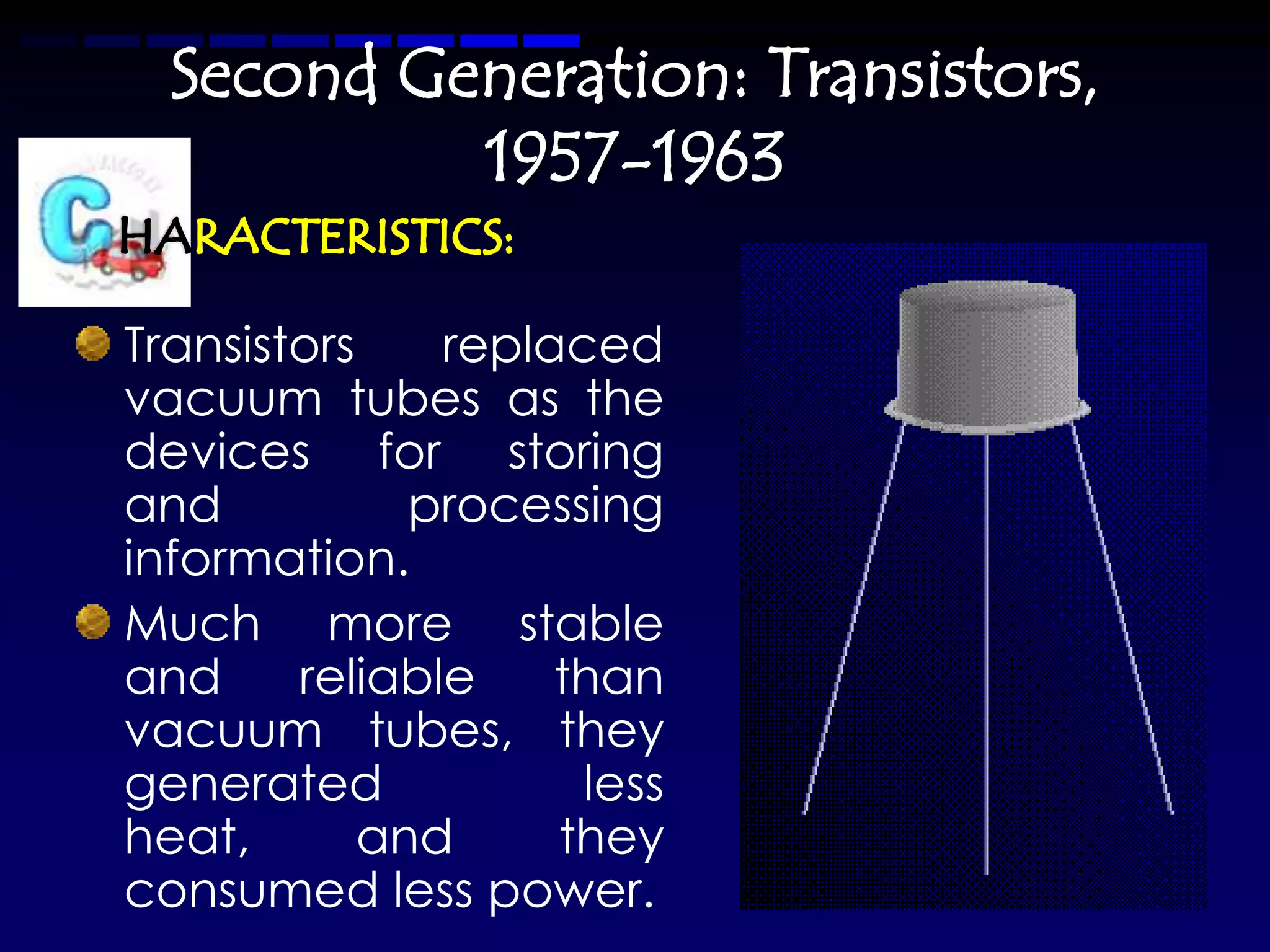 Second Generation: Transistors, 1957-1963

CHARACTERISTICS:

Transistors replaced vacuum tubes as the devices for storing and processing information.

Much more stable and reliable than vacuum tubes, they generated less heat, and they consumed less power.